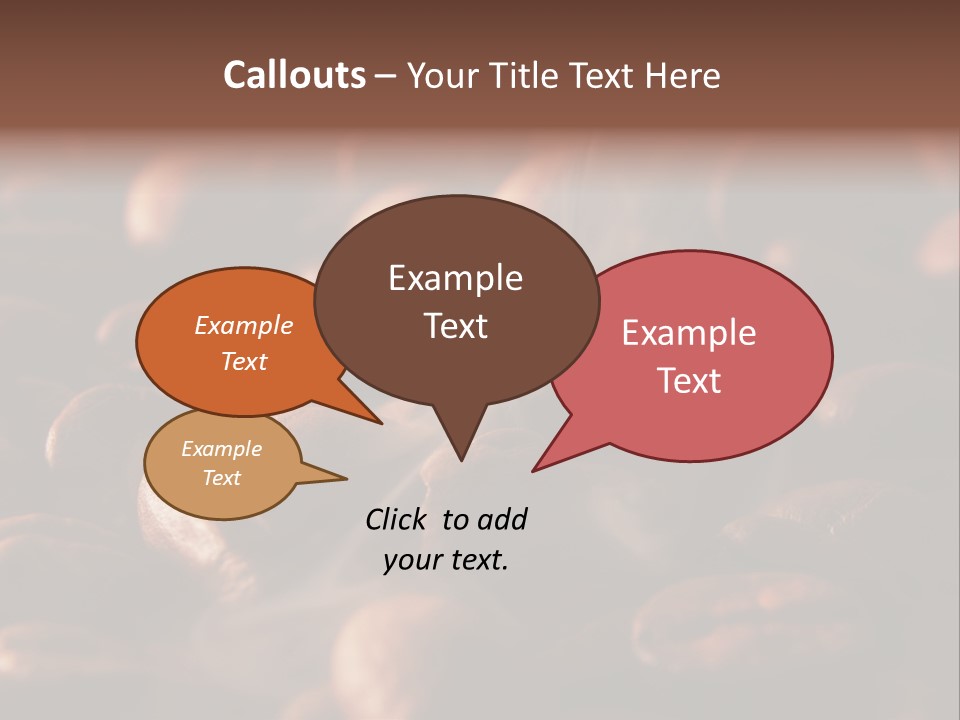 Callouts – Your Title Text Here

Example Text

Example Text

Example Text

Example Text

Click to add your text.